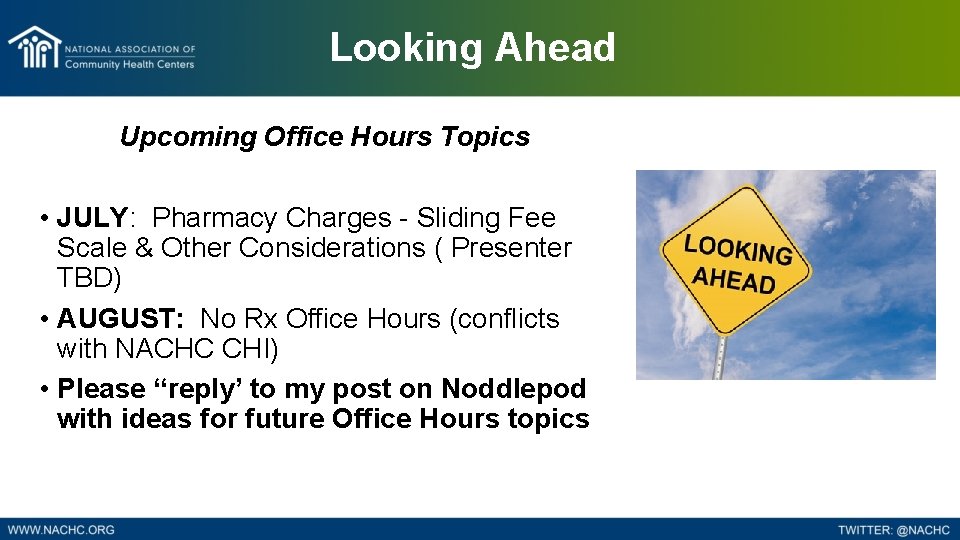 NATIONAL ASSOCIATION OF Community Health Centers

Looking Ahead

Upcoming Office Hours Topics

• JULY: Pharmacy Charges - Sliding Fee Scale & Other Considerations ( Presenter TBD)
• AUGUST: No Rx Office Hours (conflicts with NACHC CHI)
• Please “reply’ to my post on Noddlepod with ideas for future Office Hours topics

LOOKING AHEAD

WWW.NACHC.ORG

TWITTER: @NACHC